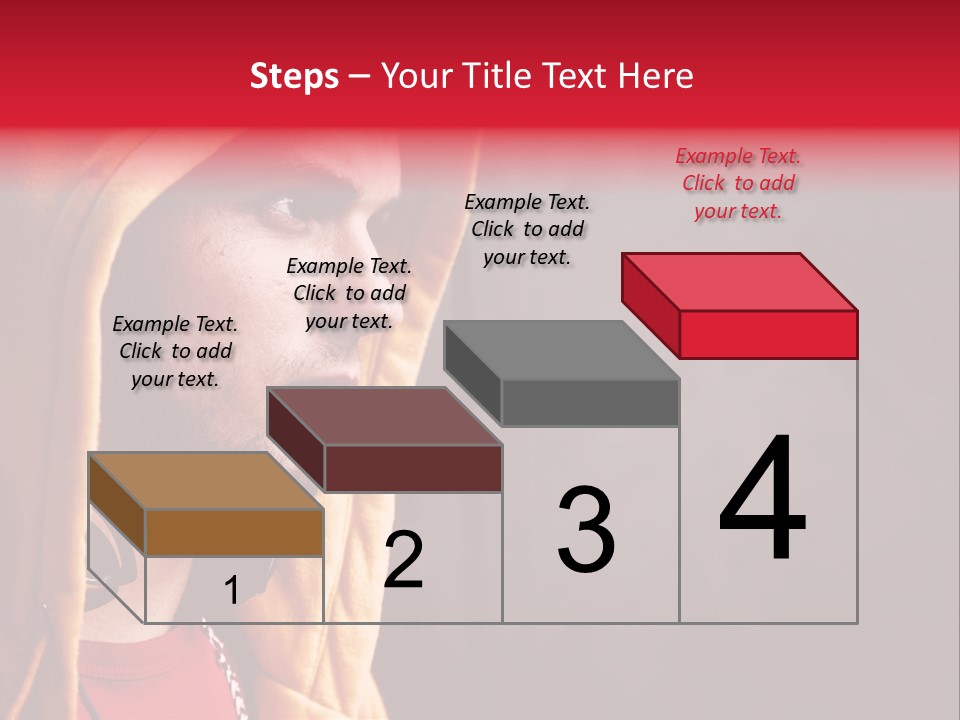 Steps – Your Title Text Here

Example Text. Click to add your text.

Example Text. Click to add your text.

Example Text. Click to add your text.

Example Text. Click to add your text.

1

2

3

4